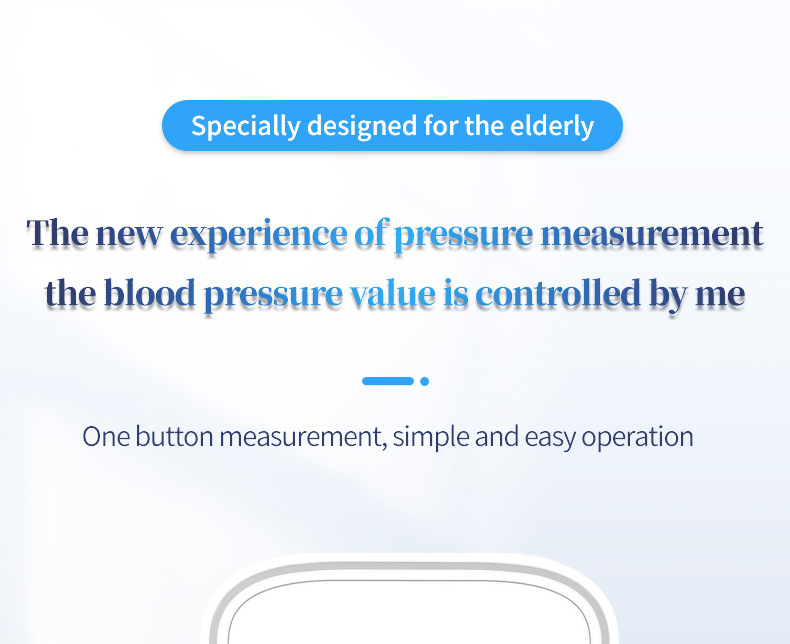 Specially designed for the elderly

The new experience of pressure measurement
the blood pressure value is controlled by me

One button measurement, simple and easy operation